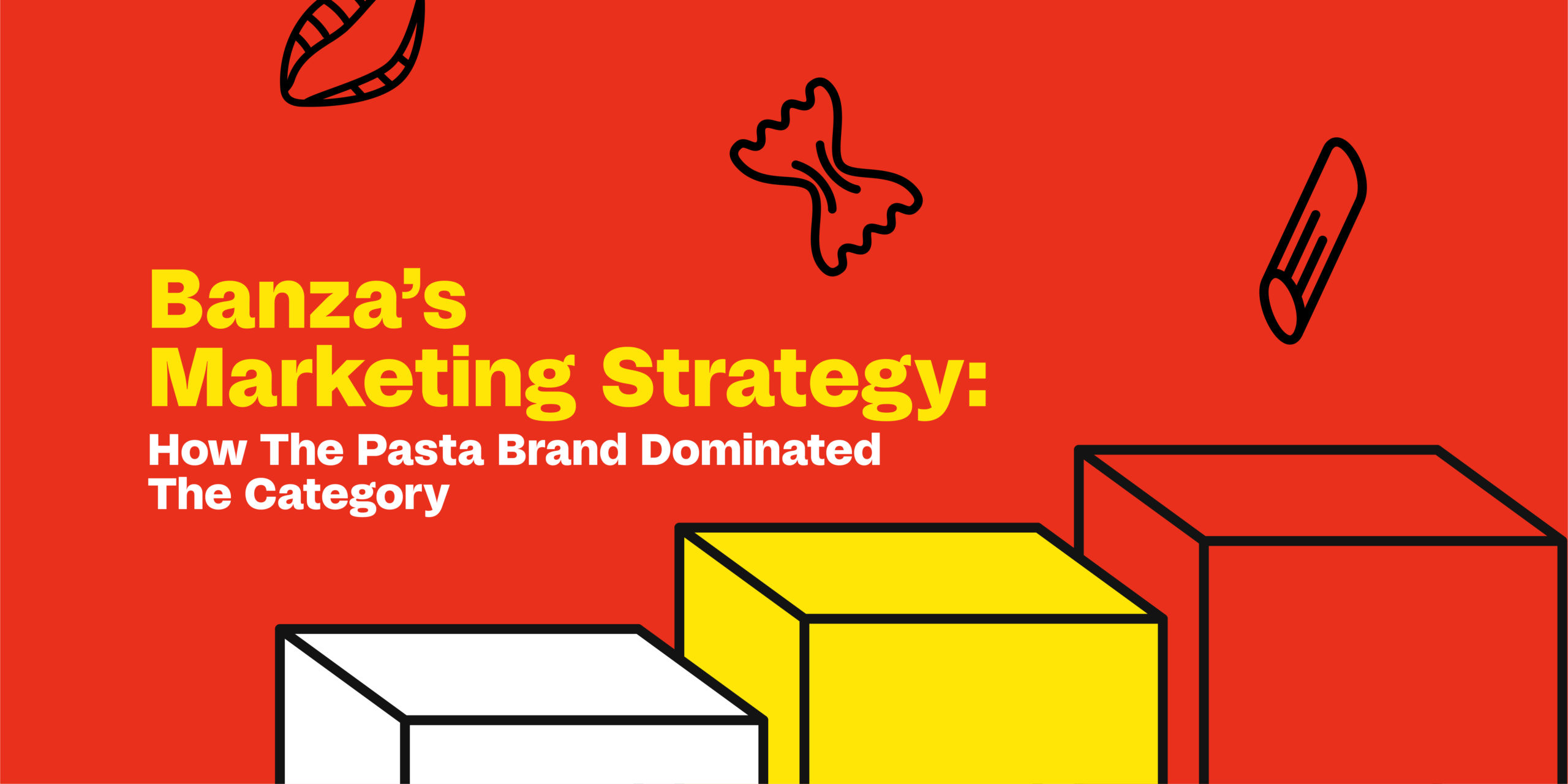 Banza's
Marketing Strategy:

How The Pasta Brand Dominated The Category